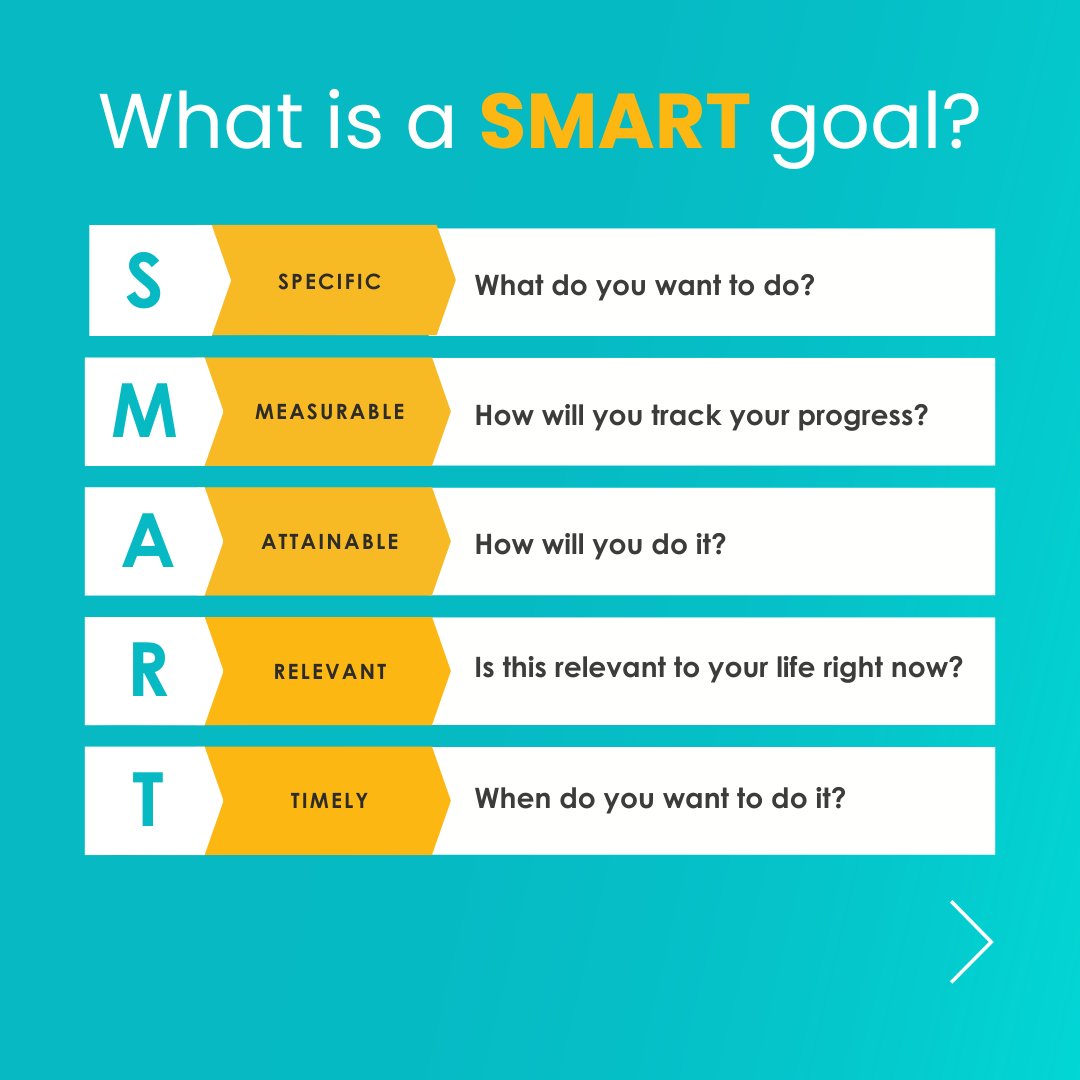 What is a SMART goal?

S SPECIFIC What do you want to do?

M MEASURABLE How will you track your progress?

A ATTAINABLE How will you do it?

R RELEVANT Is this relevant to your life right now?

T TIMELY When do you want to do it?